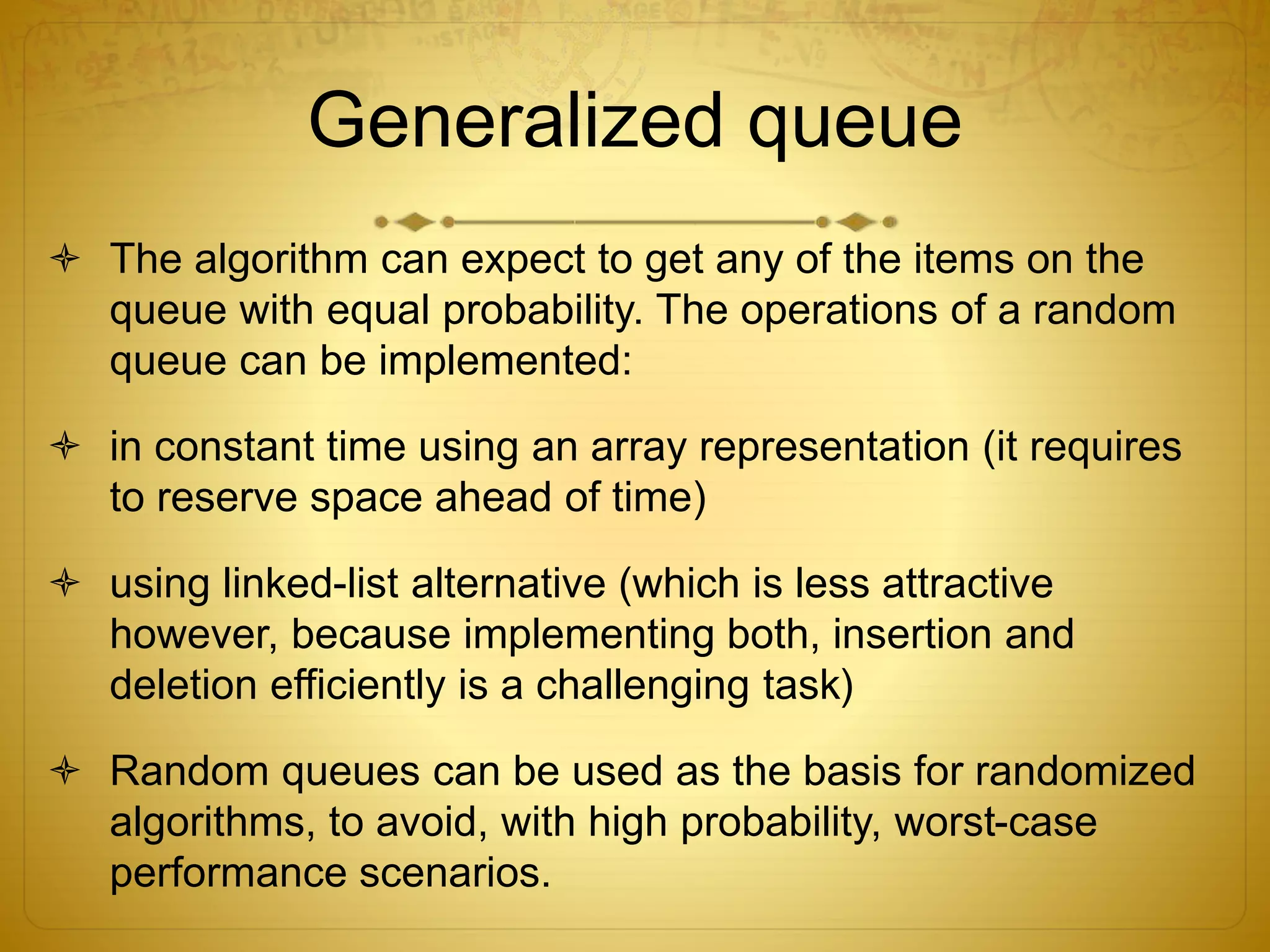 Generalized queue

The algorithm can expect to get any of the items on the queue with equal probability. The operations of a random queue can be implemented:

in constant time using an array representation (it requires to reserve space ahead of time)

using linked-list alternative (which is less attractive however, because implementing both, insertion and deletion efficiently is a challenging task)

Random queues can be used as the basis for randomized algorithms, to avoid, with high probability, worst-case performance scenarios.